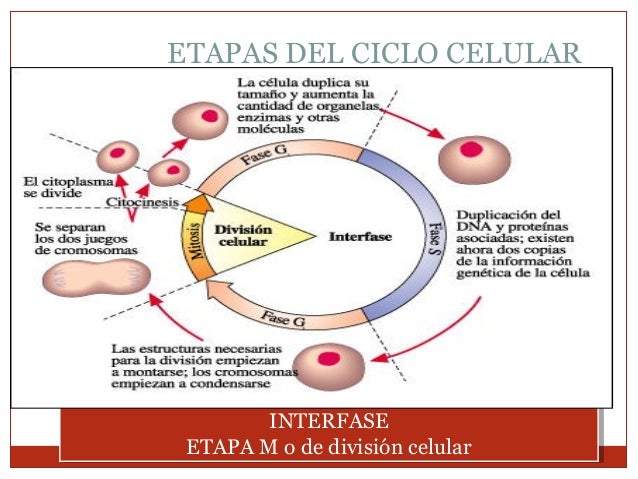 ETAPAS DEL CICLO CELULAR

La célula duplica su tamaño y aumenta la cantidad de organelas, enzimas y otras moléculas

Fase G

El citoplasma se divide

Citocinesis

Se separan los dos juegos de cromosomas

Mitosis

División celular

Interfase

Fase S

Duplicación del DNA y proteínas asociadas; existen ahora dos copias de la información genética de la célula

Fase G

Las estructuras necesarias para la división empiezan a montarse; los cromosomas empiezan a condensarse

INTERFASE
ETAPA M o de división celular